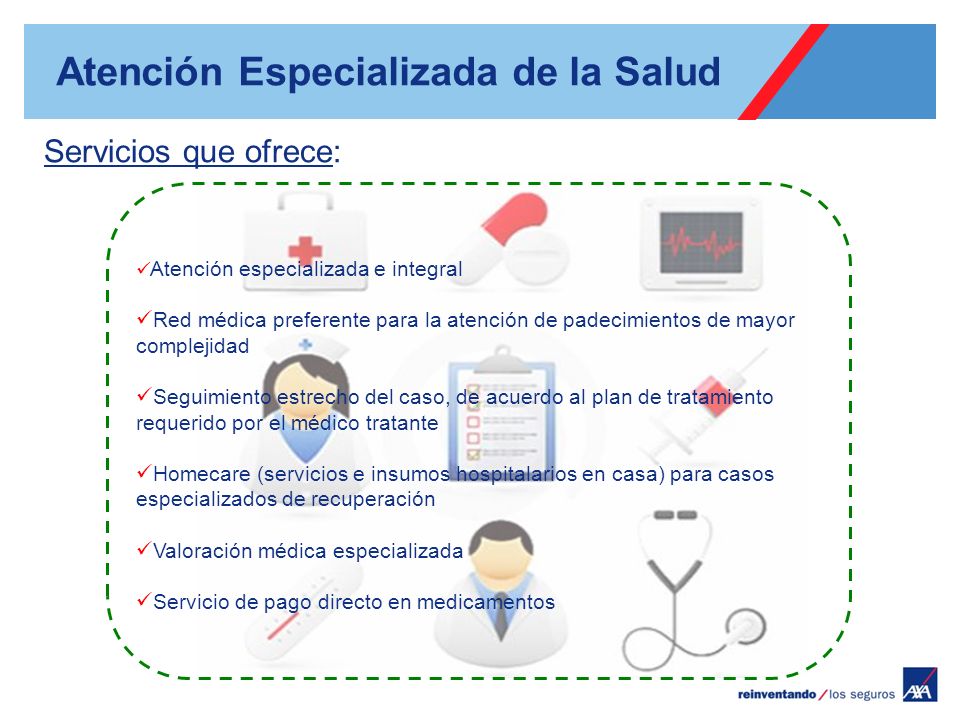 Atención Especializada de la Salud

Servicios que ofrece:

✓Atención especializada e integral

✓Red médica preferente para la atención de padecimientos de mayor complejidad

✓Seguimiento estrecho del caso, de acuerdo al plan de tratamiento requerido por el médico tratante

✓Homecare (servicios e insumos hospitalarios en casa) para casos especializados de recuperación

✓Valoración médica especializada

✓Servicio de pago directo en medicamentos

reinventando / los seguros AXA